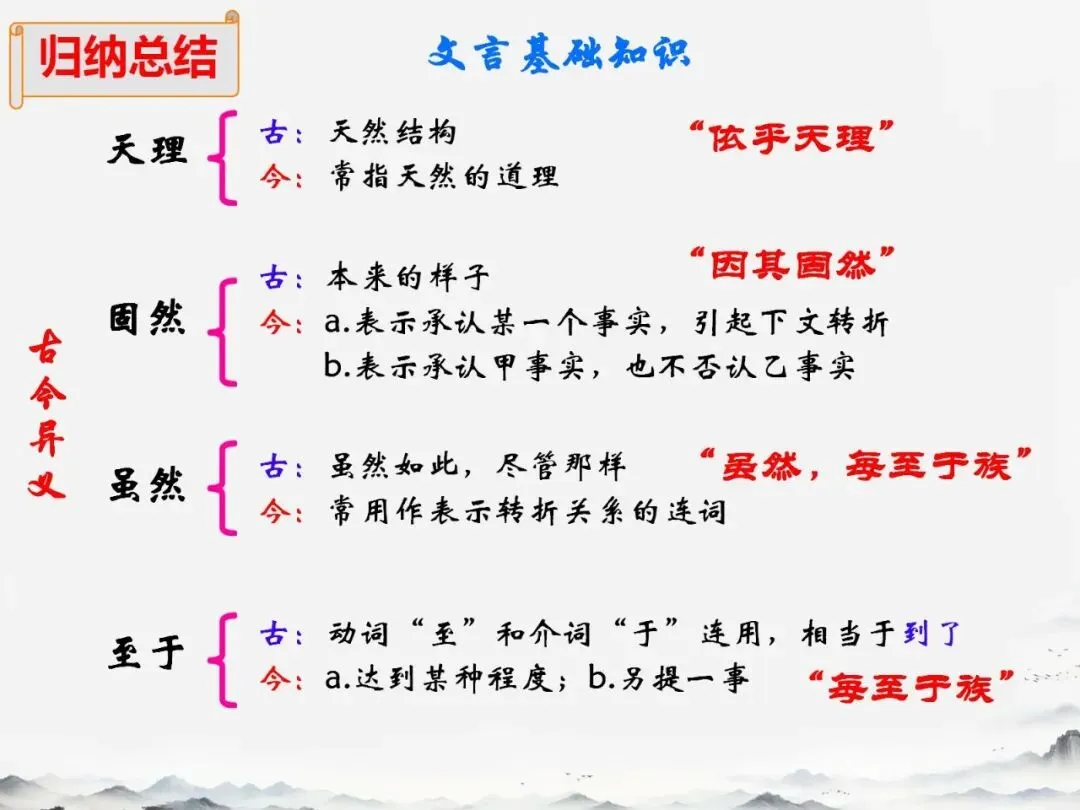 归纳总结

文言基础知识

古今异义

天理
古：天然结构
今：常指天然的道理
“依乎天理”

固然
古：本来的样子
今：a.表示承认某一个事实，引起下文转折
b.表示承认甲事实，也不否认乙事实
“因其固然”

虽然
古：虽然如此，尽管那样
今：常用作表示转折关系的连词
“虽然，每至于族”

至于
古：动词“至”和介词“于”连用，相当于到了
今：a.达到某种程度；b.另提一事
“每至于族”